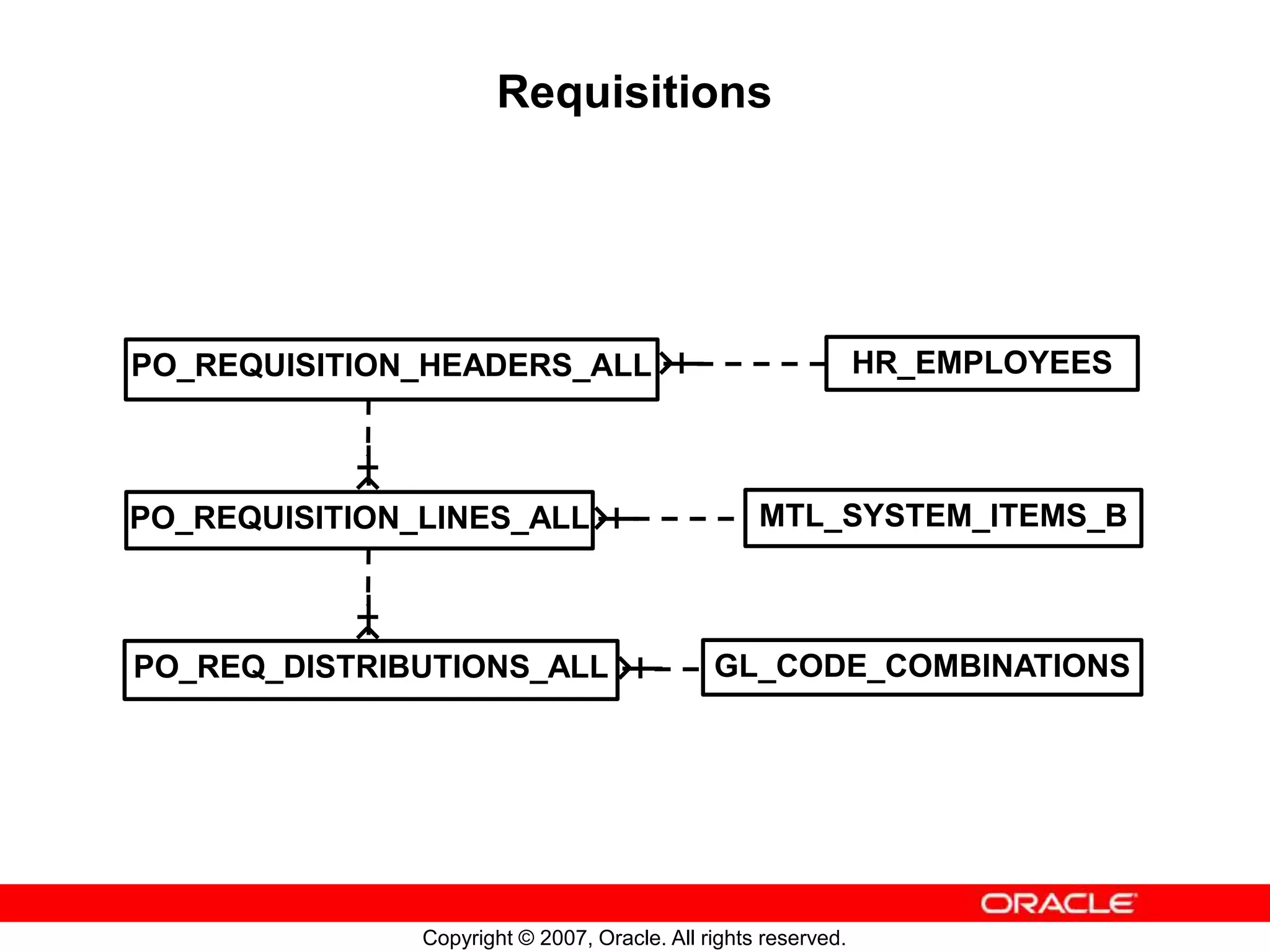 Requisitions

PO_REQUISITION_HEADERS_ALL

HR_EMPLOYEES

PO_REQUISITION_LINES_ALL

MTL_SYSTEM_ITEMS_B

PO_REQ_DISTRIBUTIONS_ALL

GL_CODE_COMBINATIONS

ORACLE

Copyright © 2007, Oracle. All rights reserved.